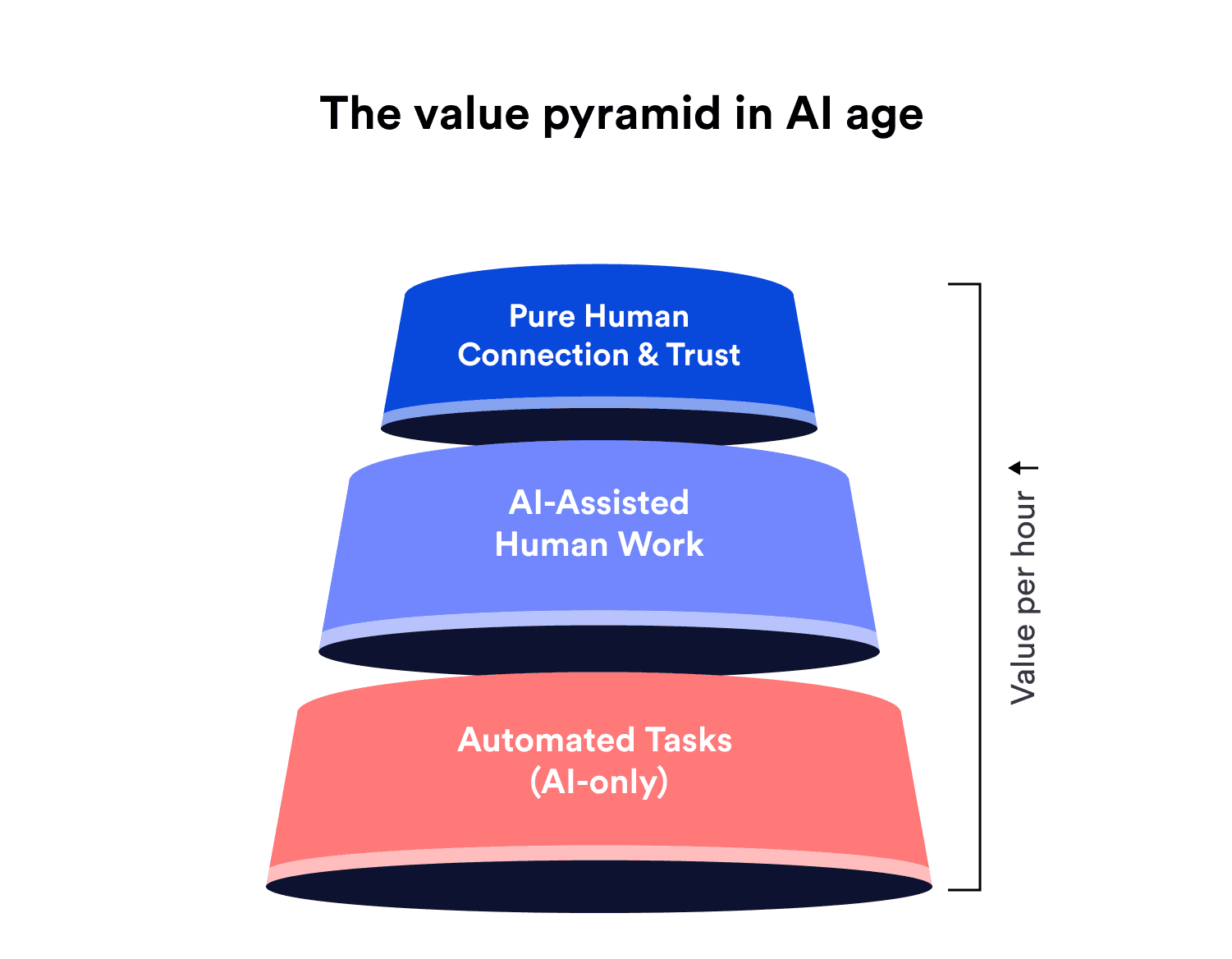 The value pyramid in AI age

Pure Human Connection & Trust

AI-Assisted Human Work

Automated Tasks (AI-only)

Value per hour